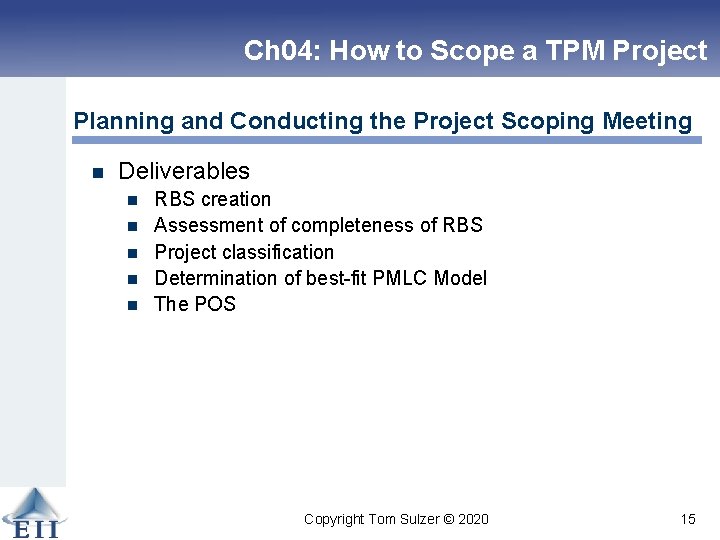 Ch04: How to Scope a TPM Project

Planning and Conducting the Project Scoping Meeting

- Deliverables
  - RBS creation
  - Assessment of completeness of RBS
  - Project classification
  - Determination of best-fit PMLC Model
  - The POS

EII

Copyright Tom Sulzer © 2020

15